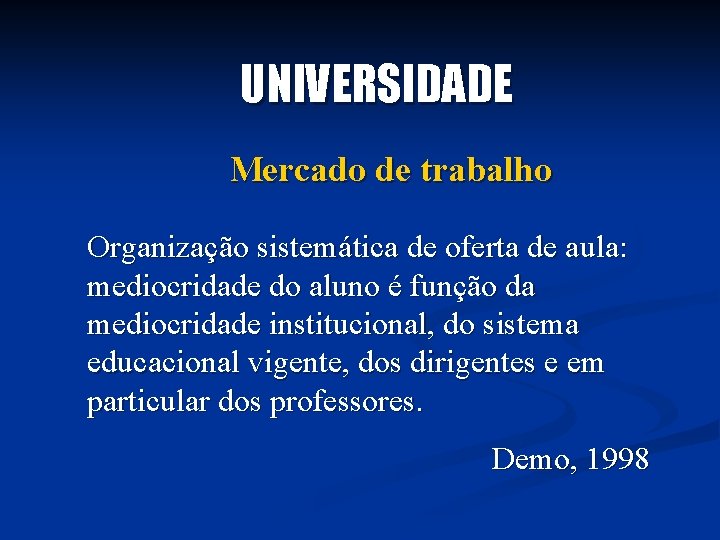 UNIVERSIDADE

Mercado de trabalho

Organização sistemática de oferta de aula: mediocridade do aluno é função da mediocridade institucional, do sistema educacional vigente, dos dirigentes e em particular dos professores.

Demo, 1998